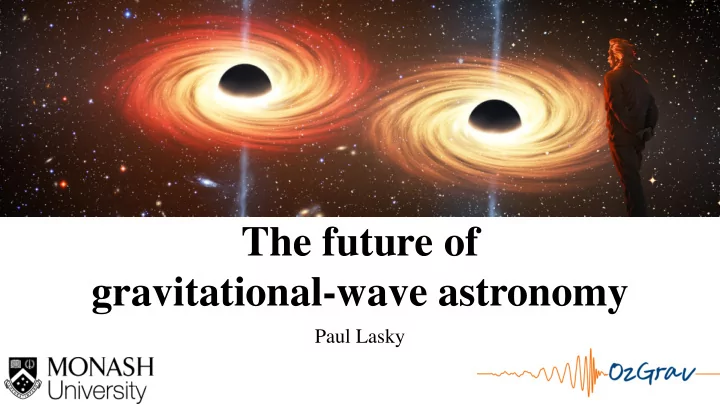 The future of gravitational-wave astronomy

Paul Lasky

MONASH University

OzGrav